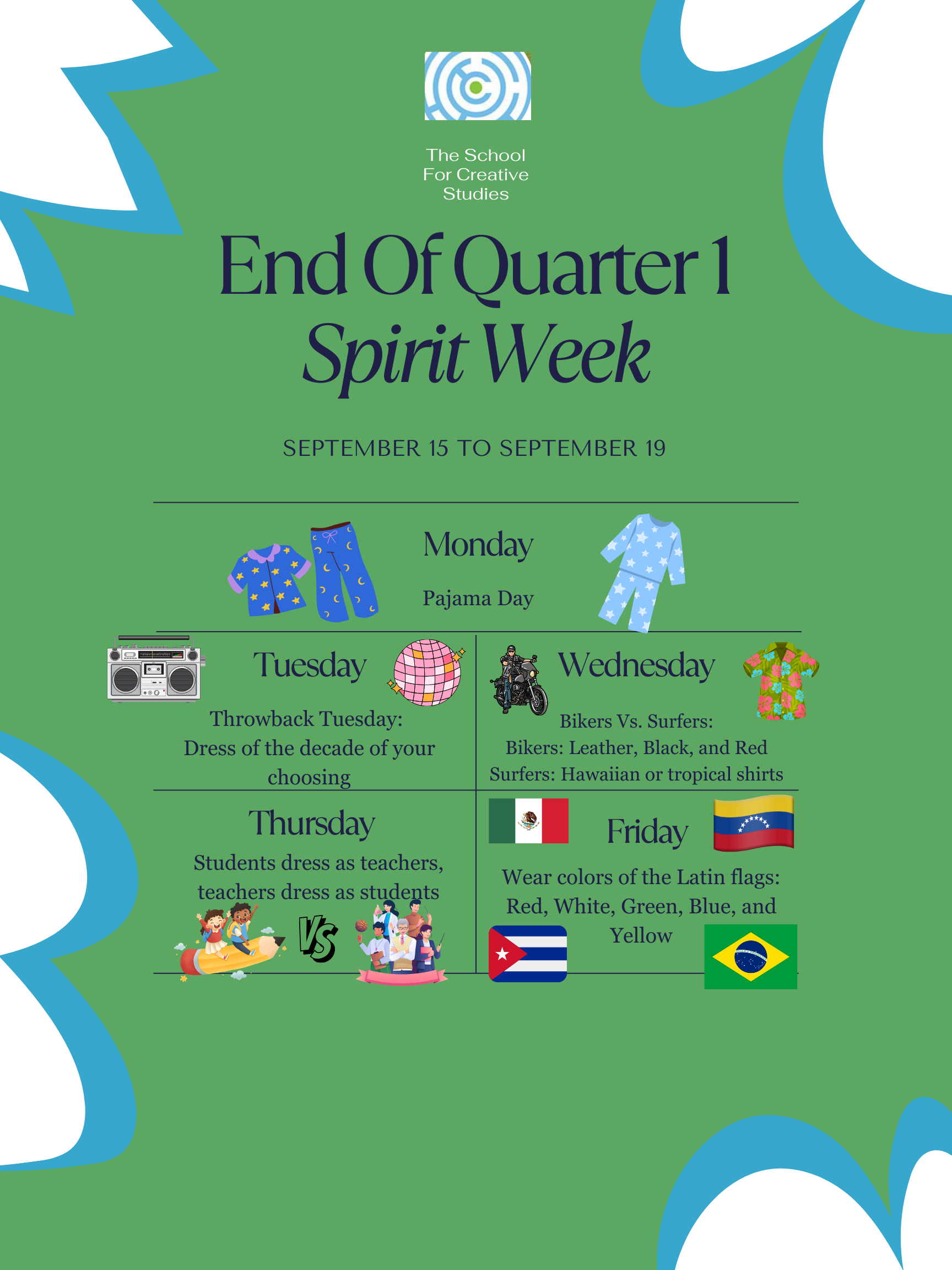 The School For Creative Studies

End Of Quarter 1
Spirit Week

SEPTEMBER 15 TO SEPTEMBER 19

Monday

Pajama Day

Tuesday

Throwback Tuesday: Dress of the decade of your choosing

Wednesday

Bikers Vs. Surfers:
Bikers: Leather, Black, and Red
Surfers: Hawaiian or tropical shirts

Thursday

Students dress as teachers, teachers dress as students

VS

Friday

Wear colors of the Latin flags: Red, White, Green, Blue, and Yellow